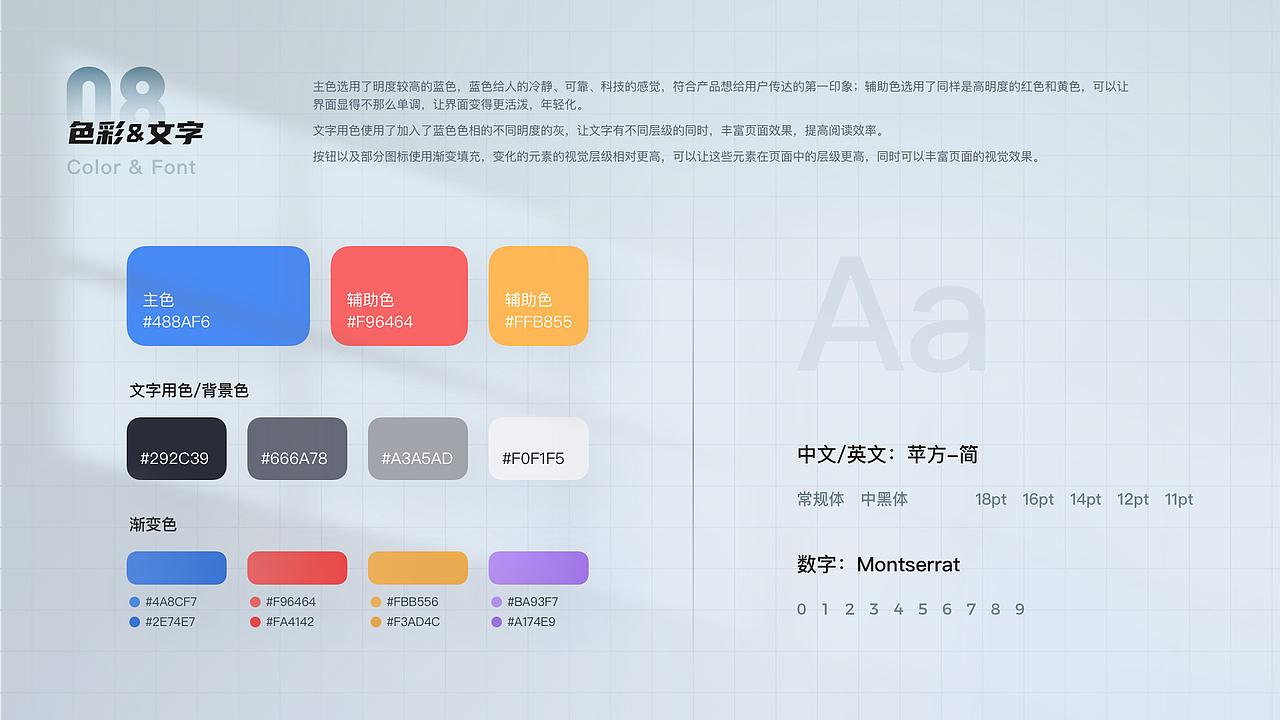 08
色彩&文字
Color & Font

主色选用了明度较高的蓝色，蓝色给人的冷静、可靠、科技的感觉，符合产品想给用户传达的第一印象；辅助色选用了同样是高明度的红色和黄色，可以让界面显得不那么单调，让界面变得更活泼，年轻化。

文字用色使用了加入了蓝色色相的不同明度的灰，让文字有不同层级的同时，丰富页面效果，提高阅读效率。

按钮以及部分图标使用渐变填充，变化的元素的视觉层级相对更高，可以让这些元素在页面中的层级更高，同时可以丰富页面的视觉效果。

主色
#488AF6

辅助色
#F96464

辅助色
#FFB855

文字用色/背景色

#292C39

#666A78

#A3A5AD

#F0F1F5

渐变色

#4A8CF7
#2E74E7

#F96464
#FA4142

#FBB556
#F3AD4C

#BA93F7
#A174E9

Aa

中文/英文：苹方-简

常规体 中黑体 18pt 16pt 14pt 12pt 11pt

数字：Montserrat

0 1 2 3 4 5 6 7 8 9